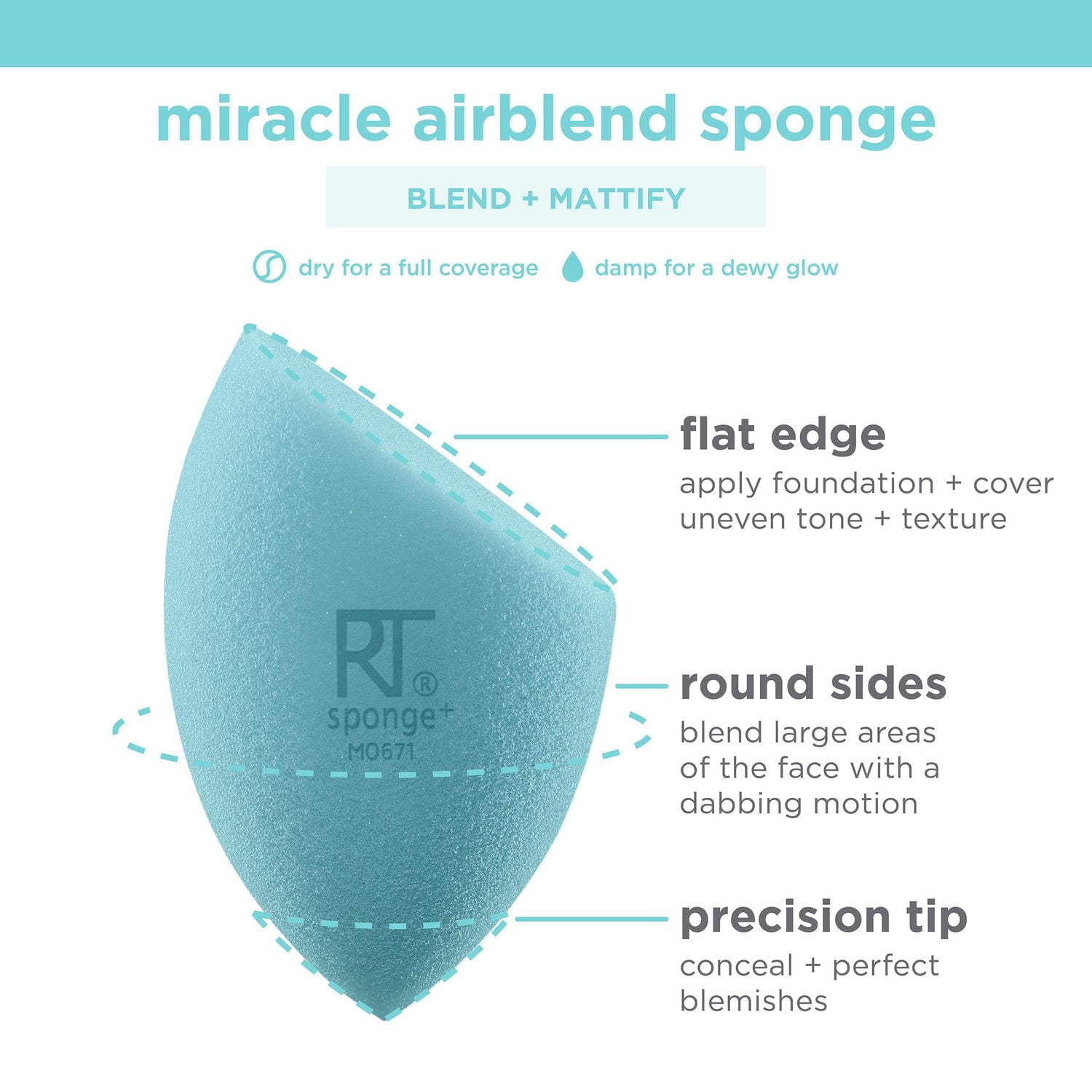 miracle airblend sponge

BLEND + MATTIFY

dry for a full coverage damp for a dewy glow

RT®
sponge+
M0671

flat edge
apply foundation + cover uneven tone + texture

round sides
blend large areas of the face with a dabbing motion

precision tip
conceal + perfect blemishes